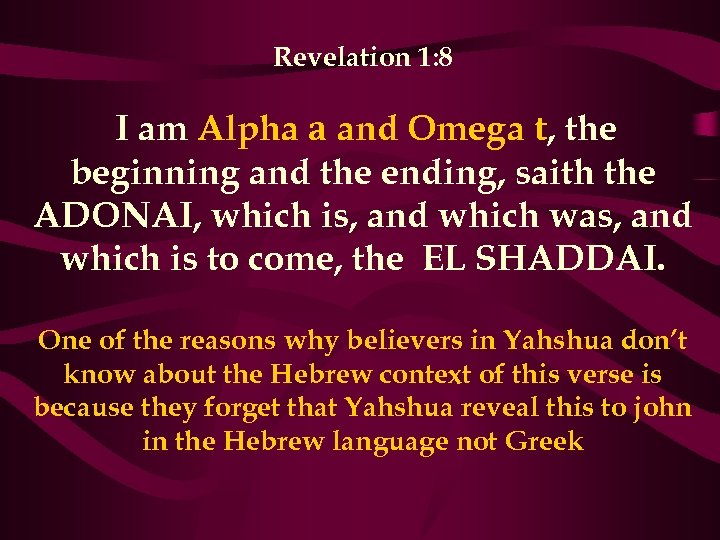 Revelation 1:8

I am Alpha a and Omega t, the beginning and the ending, saith the ADONAI, which is, and which was, and which is to come, the EL SHADDAI.

One of the reasons why believers in Yahshua don't know about the Hebrew context of this verse is because they forget that Yahshua reveal this to john in the Hebrew language not Greek